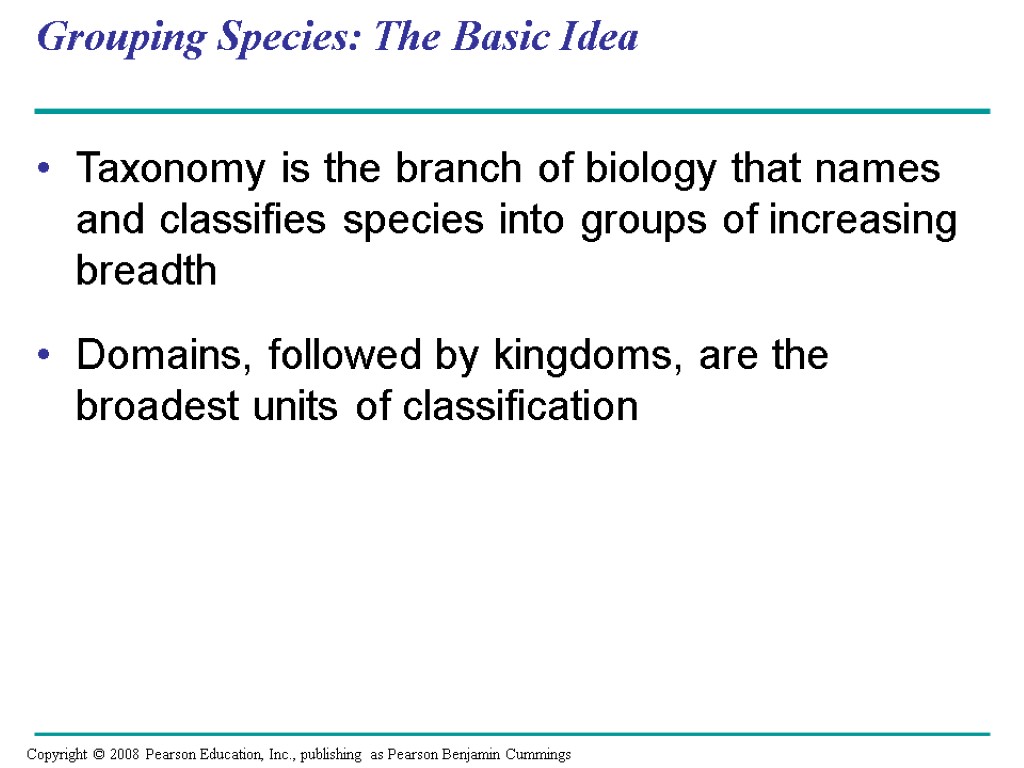 Grouping Species: The Basic Idea

• Taxonomy is the branch of biology that names and classifies species into groups of increasing breadth

• Domains, followed by kingdoms, are the broadest units of classification

Copyright © 2008 Pearson Education, Inc., publishing as Pearson Benjamin Cummings